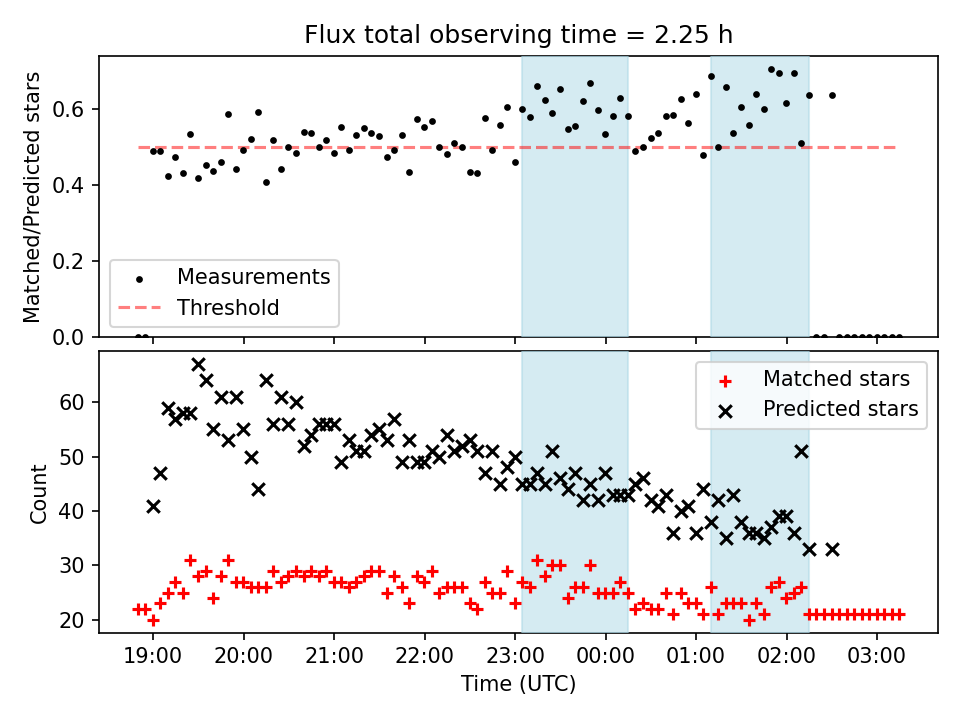 Flux total observing time = 2.25 h

Matched/Predicted stars

0.6
0.4
0.2
0.0

Measurements
Threshold

Count

60
50
40
30
20

Matched stars
Predicted stars

19:00
20:00
21:00
22:00
23:00
00:00
01:00
02:00
03:00

Time (UTC)